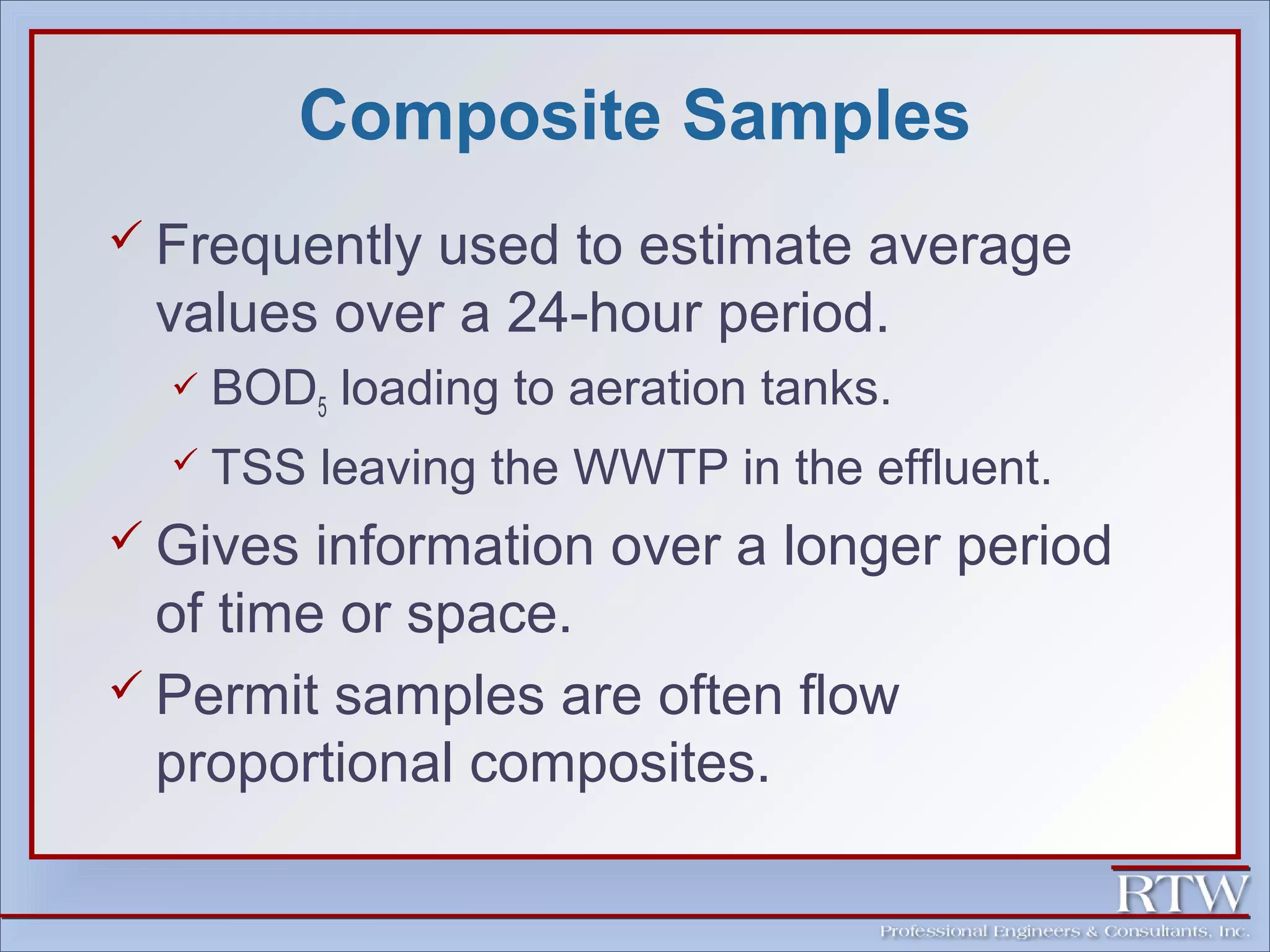 Composite Samples

✓ Frequently used to estimate average values over a 24-hour period.

✓ $BOD_5$ loading to aeration tanks.

✓ TSS leaving the WWTP in the effluent.

✓ Gives information over a longer period of time or space.

✓ Permit samples are often flow proportional composites.

RTW
Professional Engineers & Consultants, Inc.